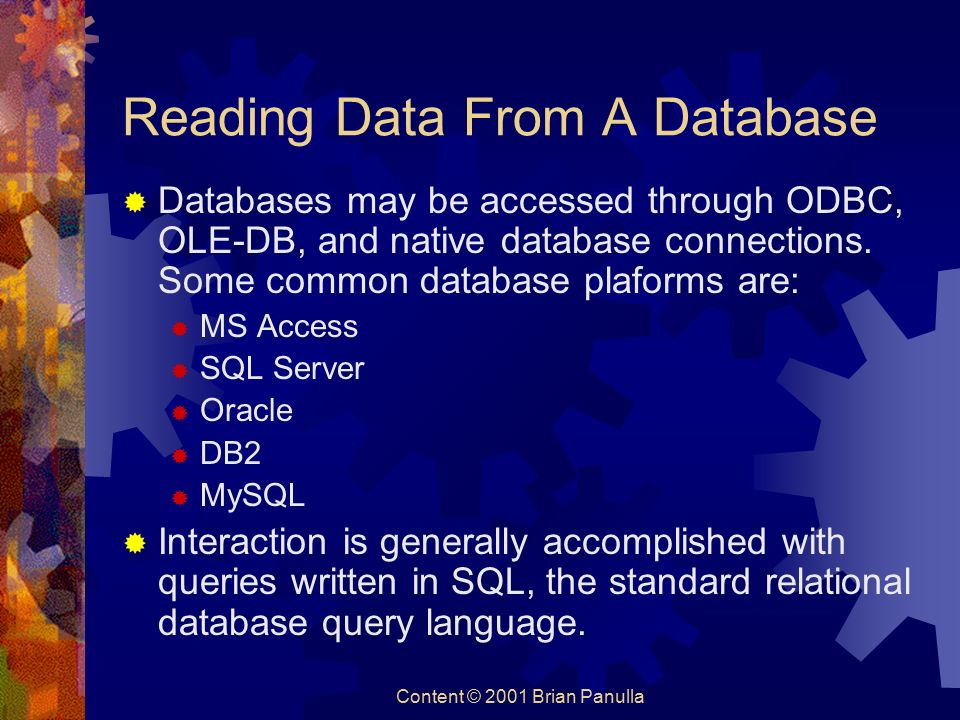 Reading Data From A Database

Databases may be accessed through ODBC, OLE-DB, and native database connections. Some common database plaforms are:

MS Access

SQL Server

Oracle

DB2

MySQL

Interaction is generally accomplished with queries written in SQL, the standard relational database query language.

Content © 2001 Brian Panulla